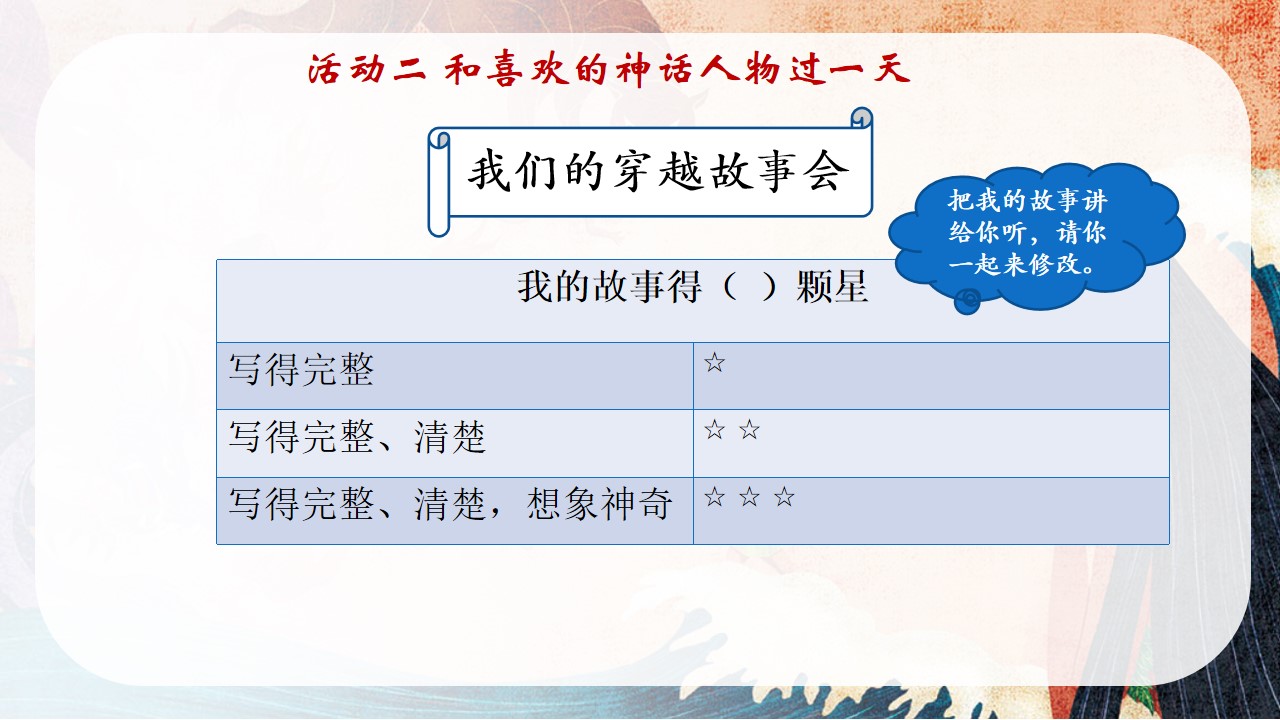 活动二 和喜欢的神话人物过一天

我们的穿越故事会

把我的故事讲给你听，请你一起来修改。

| 我的故事得（ ）颗星 | |
|---|---|
| 写得完整 | ☆ |
| 写得完整、清楚 | ☆ ☆ |
| 写得完整、清楚，想象神奇 | ☆ ☆ ☆ |